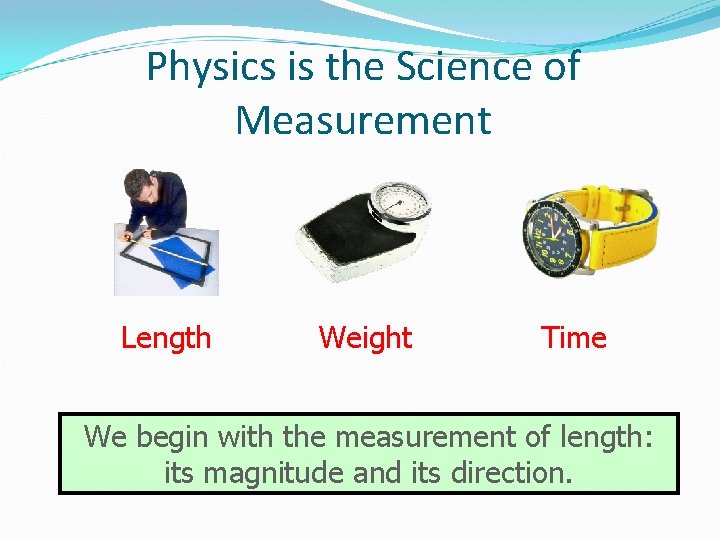 Physics is the Science of Measurement

Length

Weight

Time

We begin with the measurement of length: its magnitude and its direction.